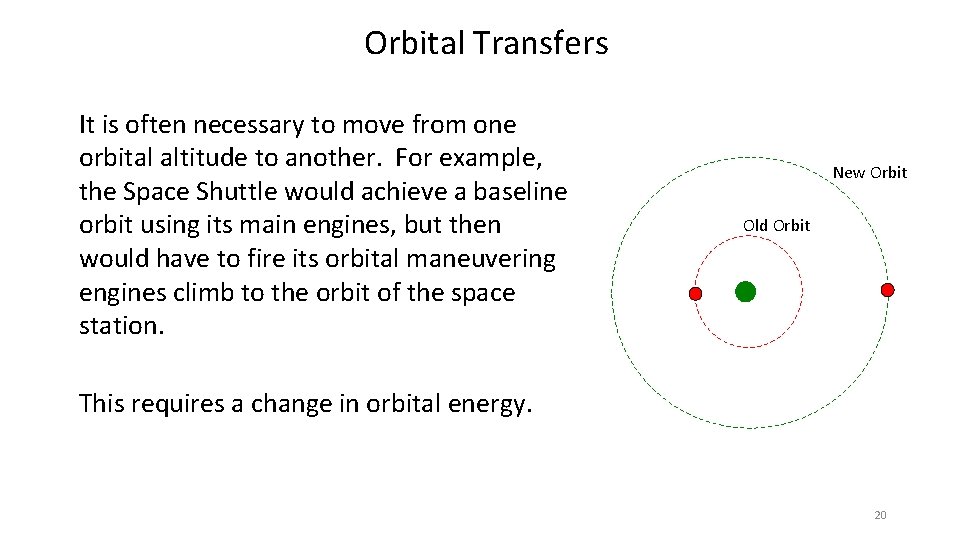 Orbital Transfers

It is often necessary to move from one orbital altitude to another. For example, the Space Shuttle would achieve a baseline orbit using its main engines, but then would have to fire its orbital maneuvering engines climb to the orbit of the space station.

This requires a change in orbital energy.

New Orbit

Old Orbit

20